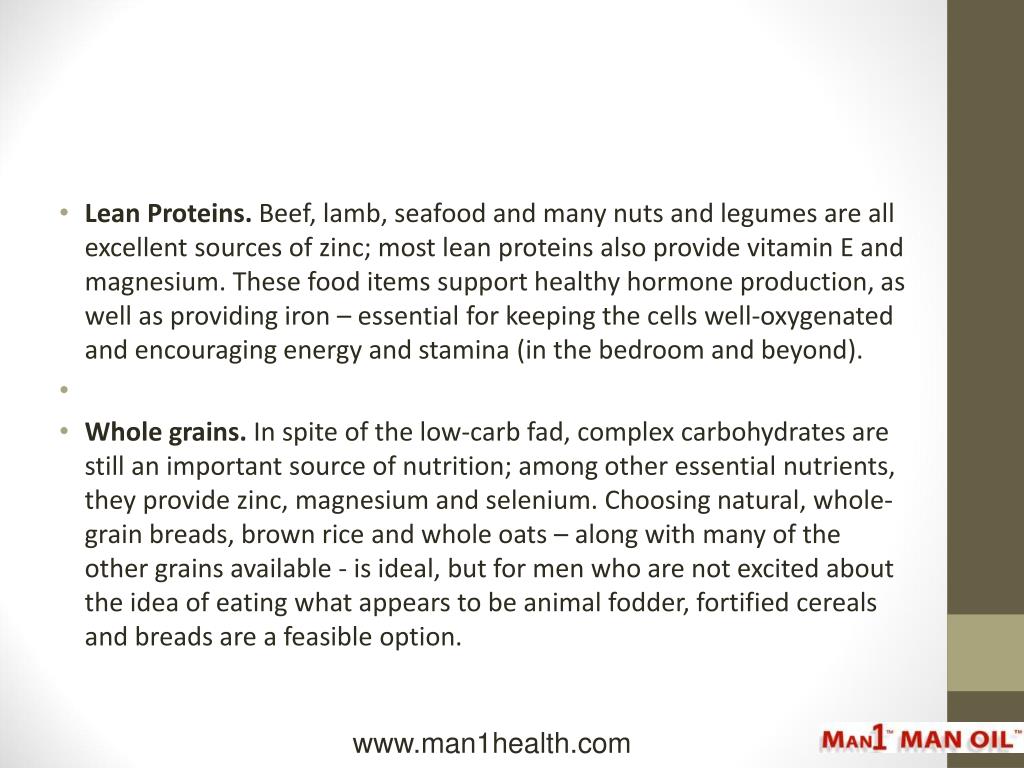 • **Lean Proteins.** Beef, lamb, seafood and many nuts and legumes are all excellent sources of zinc; most lean proteins also provide vitamin E and magnesium. These food items support healthy hormone production, as well as providing iron – essential for keeping the cells well-oxygenated and encouraging energy and stamina (in the bedroom and beyond).

•

• **Whole grains.** In spite of the low-carb fad, complex carbohydrates are still an important source of nutrition; among other essential nutrients, they provide zinc, magnesium and selenium. Choosing natural, whole-grain breads, brown rice and whole oats – along with many of the other grains available - is ideal, but for men who are not excited about the idea of eating what appears to be animal fodder, fortified cereals and breads are a feasible option.

www.man1health.com

MAN1™ MAN OIL™